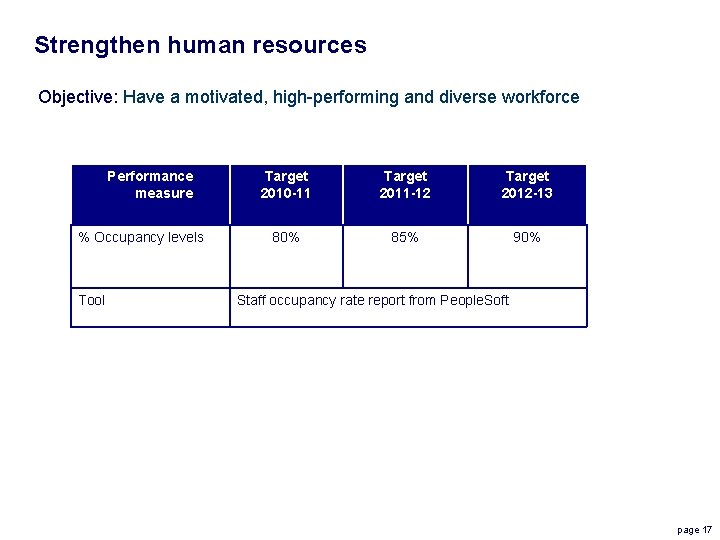 Strengthen human resources

Objective: Have a motivated, high-performing and diverse workforce

| Performance measure | Target 2010-11 | Target 2011-12 | Target 2012-13 |
|---|---|---|---|
| % Occupancy levels | 80% | 85% | 90% |
| Tool | Staff occupancy rate report from PeopleSoft | | |

page 17